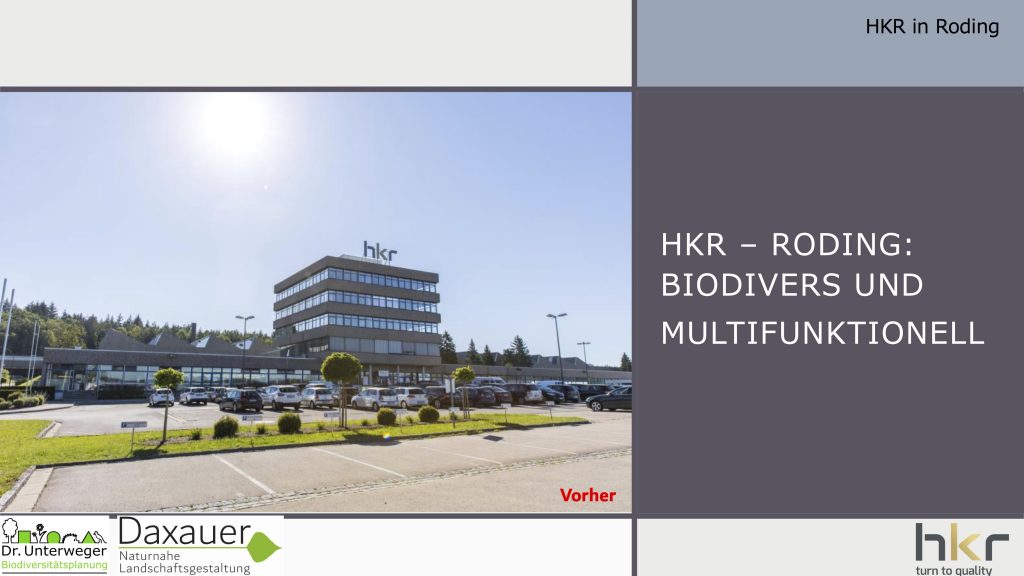 HKR in Roding

hkr

HKR – RODING: BIODIVERS UND MULTIFUNKTIONELL

Vorher

Dr. Unterweger
Biodiversitätsplanung

Daxauer
Naturnahe
Landschaftsgestaltung

hkr
turn to quality